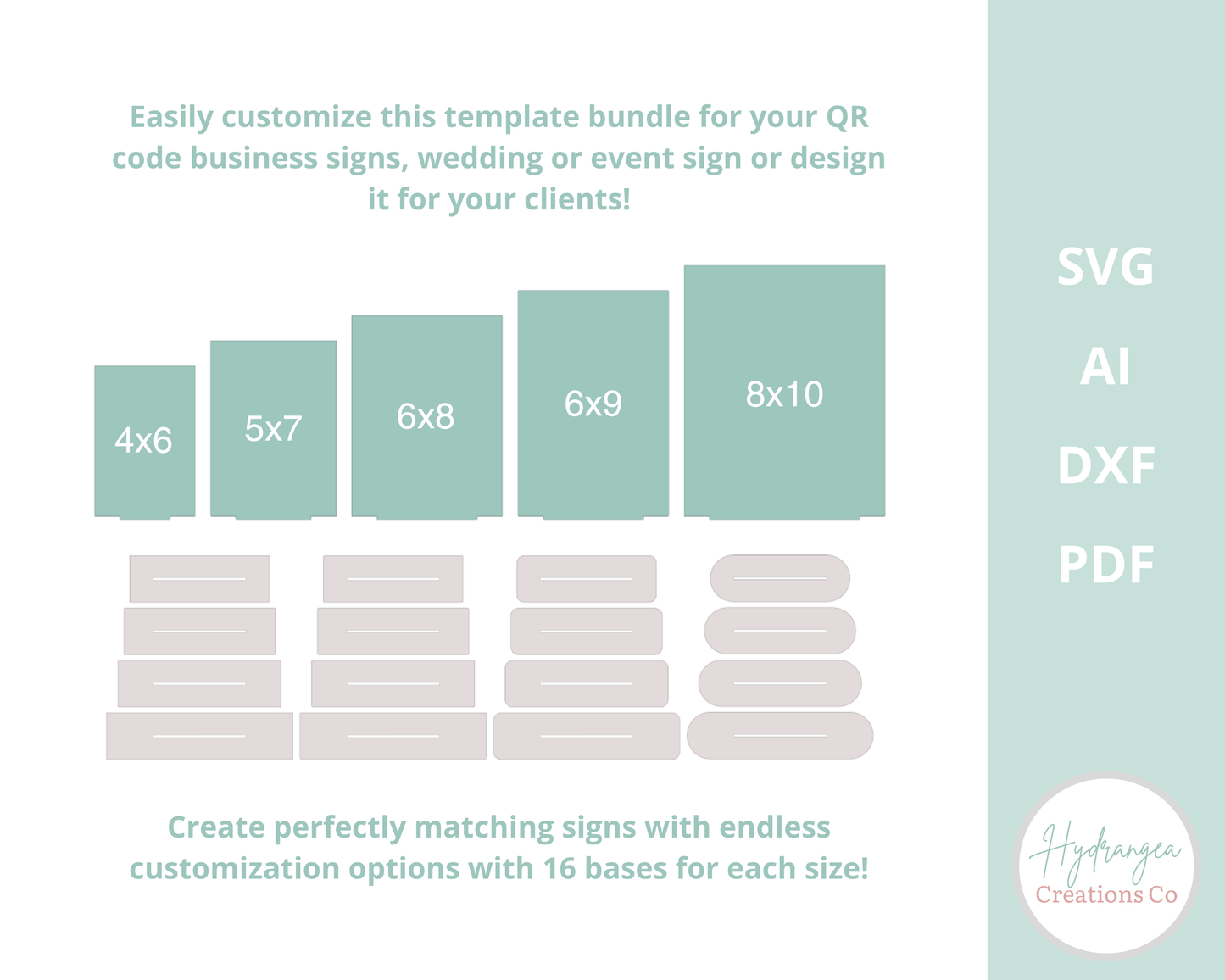 Easily customize this template bundle for your QR code business signs, wedding or event sign or design it for your clients!

4x6

5x7

6x8

6x9

8x10

Create perfectly matching signs with endless customization options with 16 bases for each size!

SVG

AI

DXF

PDF

Hydrangea
Creations Co